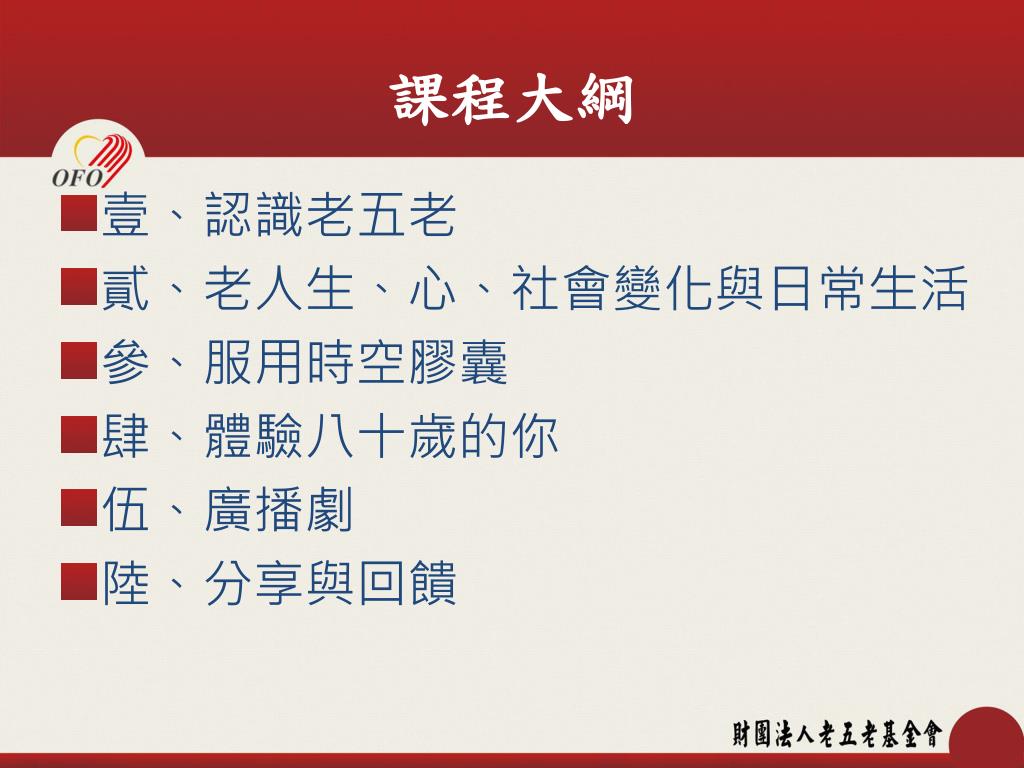 課程大綱

OFO

壹、認識老五老

貳、老人生、心、社會變化與日常生活

參、服用時空膠囊

肆、體驗八十歲的你

伍、廣播劇

陸、分享與回饋

財團法人老五老基金會